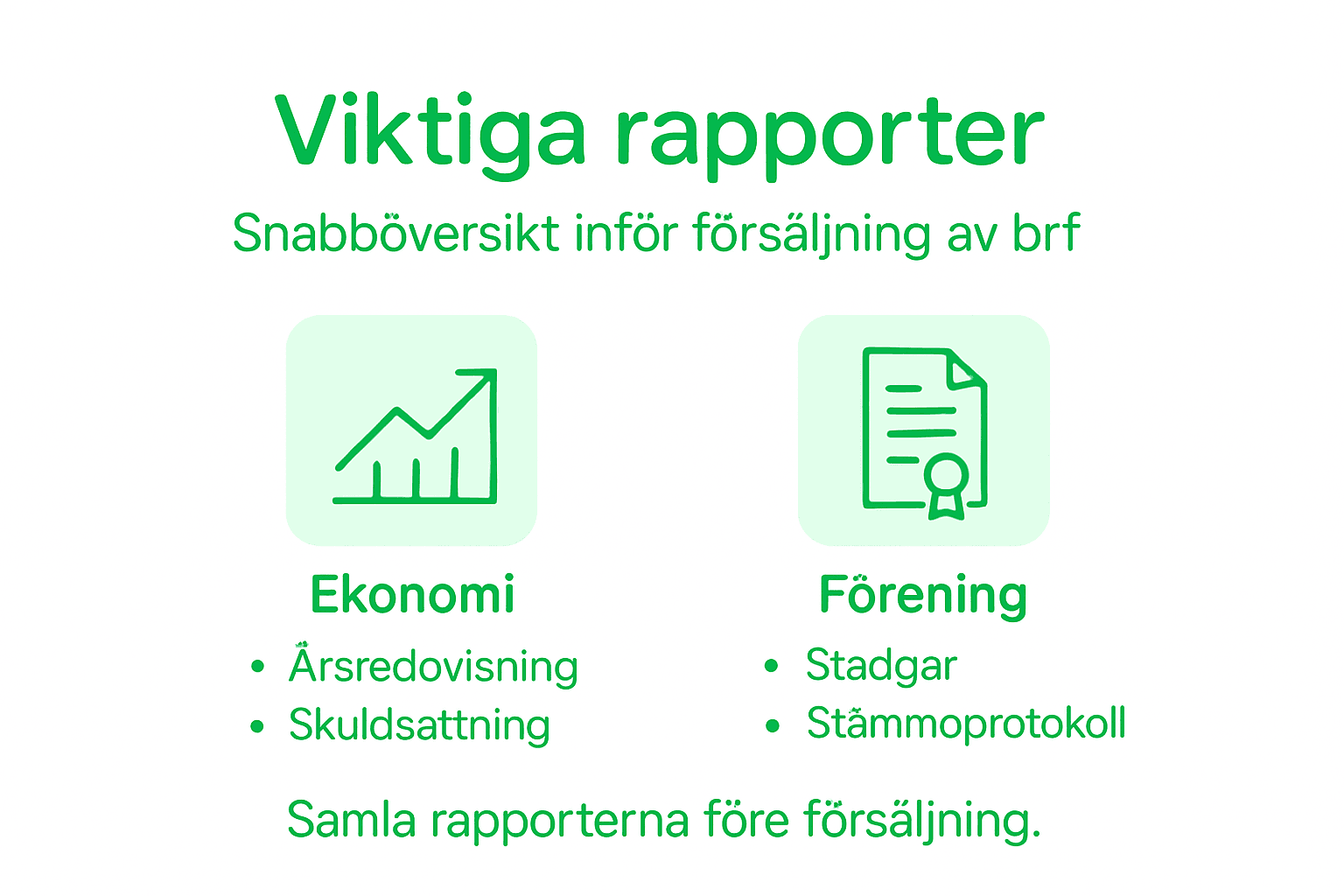 Viktiga rapporter

Snabböversikt inför försäljning av brf

Ekonomi
• Årsredovisning
• Skuldsattning

Förening
• Stadgar
• Stämmoprotokoll

Samla rapporterna före försäljning.